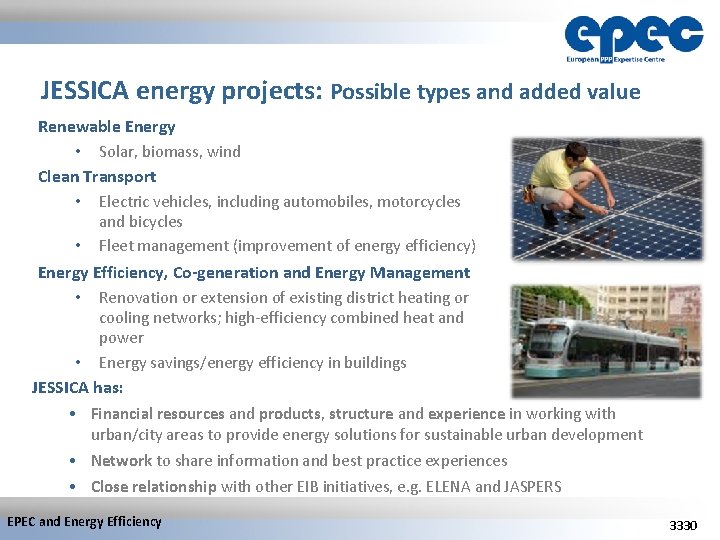 epec
European PPP Expertise Centre

JESSICA energy projects: Possible types and added value

Renewable Energy
• Solar, biomass, wind

Clean Transport
• Electric vehicles, including automobiles, motorcycles and bicycles
• Fleet management (improvement of energy efficiency)

Energy Efficiency, Co-generation and Energy Management
• Renovation or extension of existing district heating or cooling networks; high-efficiency combined heat and power
• Energy savings/energy efficiency in buildings

JESSICA has:
• Financial resources and products, structure and experience in working with urban/city areas to provide energy solutions for sustainable urban development
• Network to share information and best practice experiences
• Close relationship with other EIB initiatives, e.g. ELENA and JASPERS

EPEC and Energy Efficiency

3330